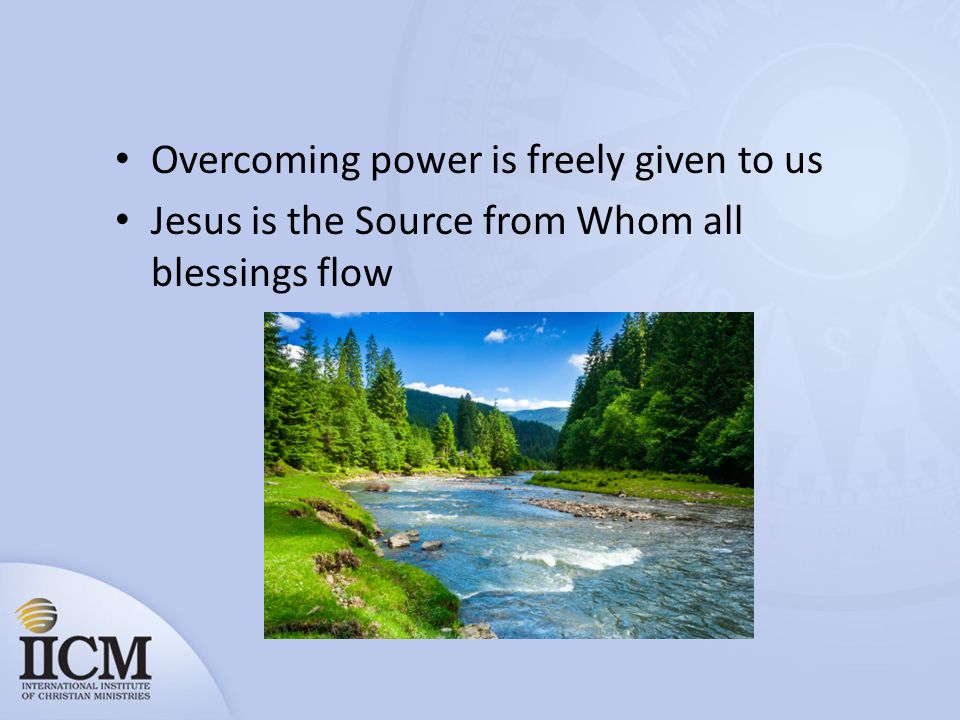 • Overcoming power is freely given to us
• Jesus is the Source from Whom all blessings flow

IICM
INTERNATIONAL INSTITUTE OF CHRISTIAN MINISTRIES